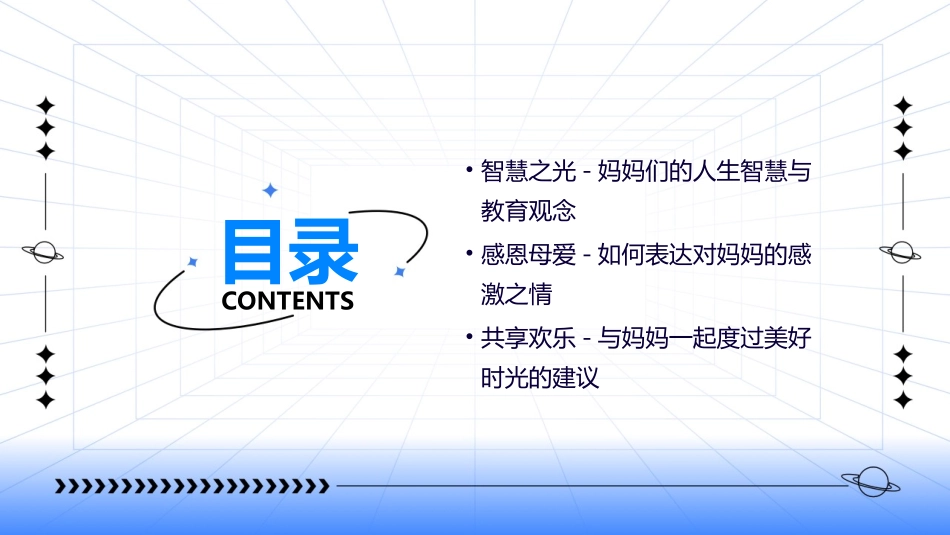 目录
CONTENTS

• 智慧之光 - 妈妈们的人生智慧与教育观念
• 感恩母爱 - 如何表达对妈妈的感激之情
• 共享欢乐 - 与妈妈一起度过美好时光的建议